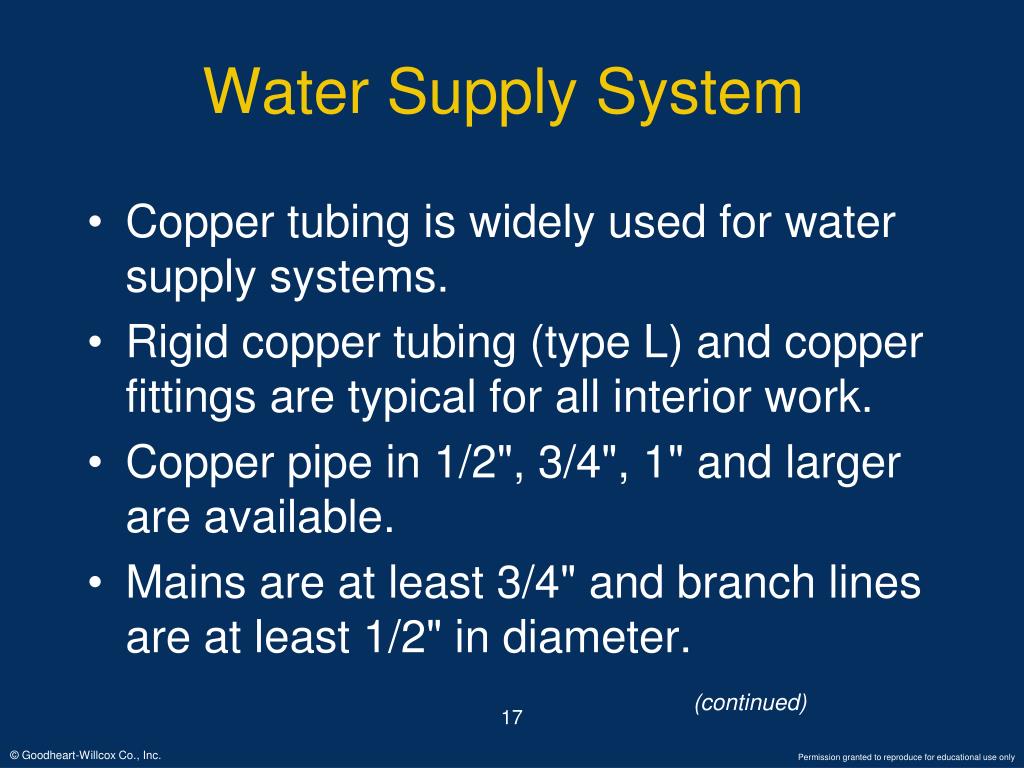 Water Supply System

• Copper tubing is widely used for water supply systems.
• Rigid copper tubing (type L) and copper fittings are typical for all interior work.
• Copper pipe in 1/2", 3/4", 1" and larger are available.
• Mains are at least 3/4" and branch lines are at least 1/2" in diameter.

(continued)

17

© Goodheart-Willcox Co., Inc.

Permission granted to reproduce for educational use only